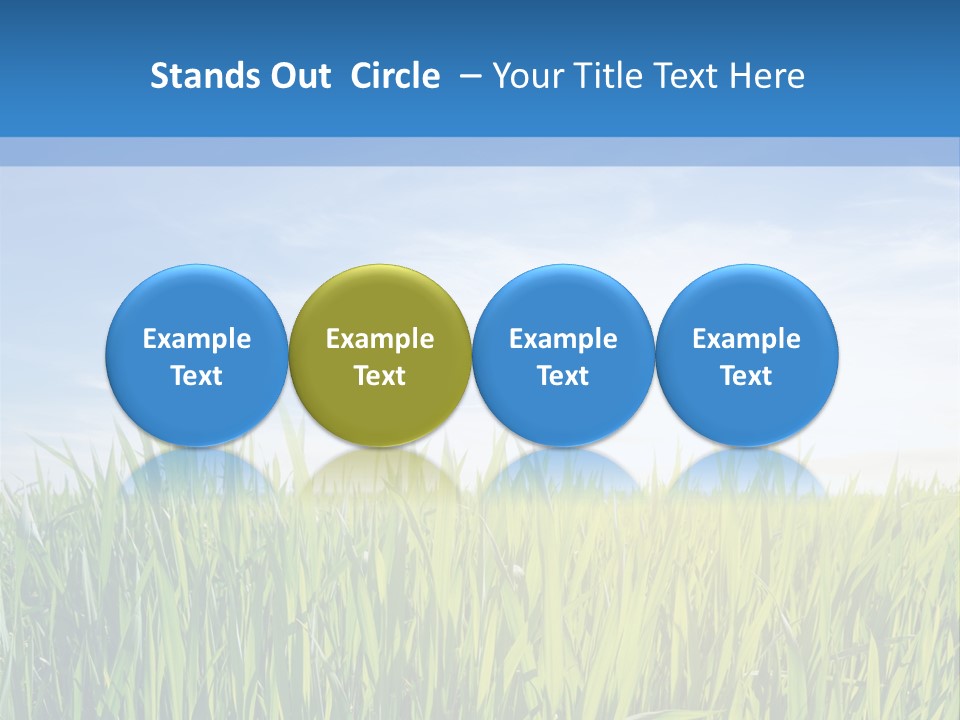 Stands Out Circle – Your Title Text Here

Example Text

Example Text

Example Text

Example Text